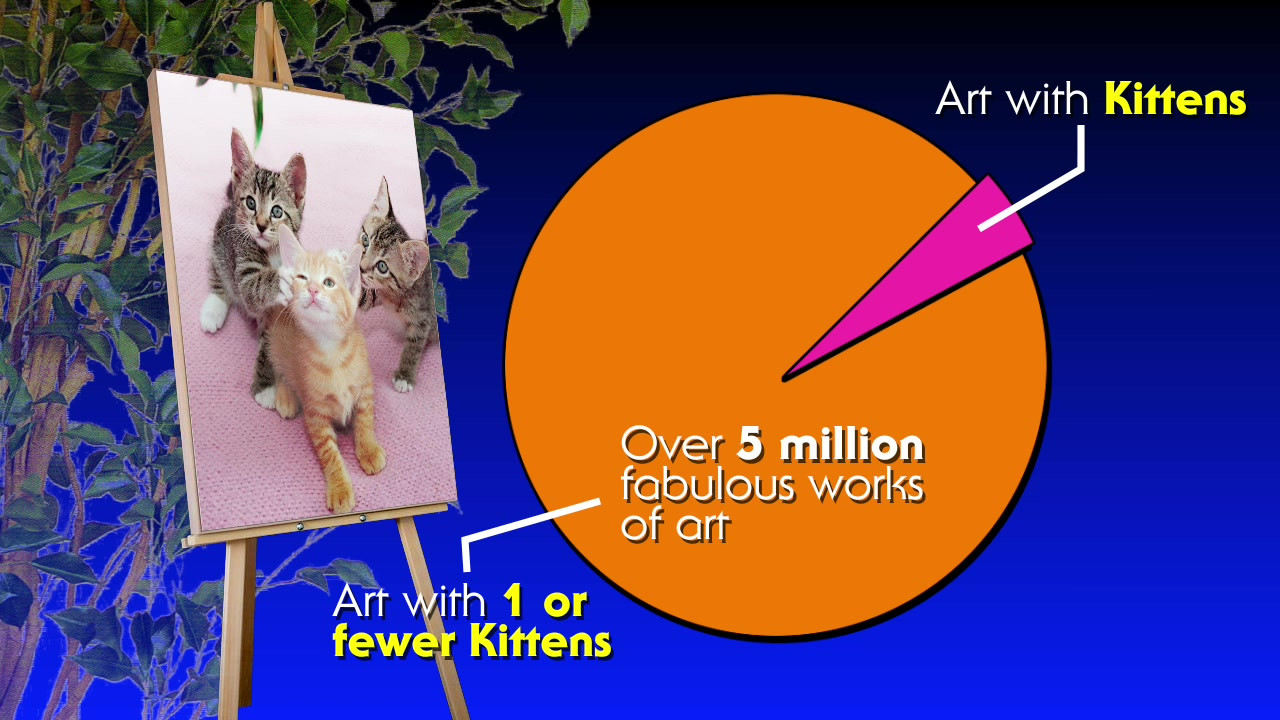 Art with Kittens

Over 5 million fabulous works of art

Art with 1 or fewer Kittens